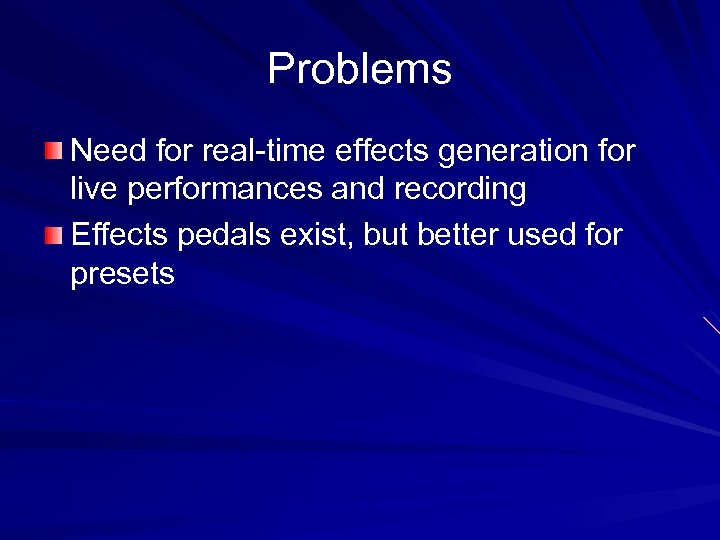 Problems

Need for real-time effects generation for live performances and recording

Effects pedals exist, but better used for presets